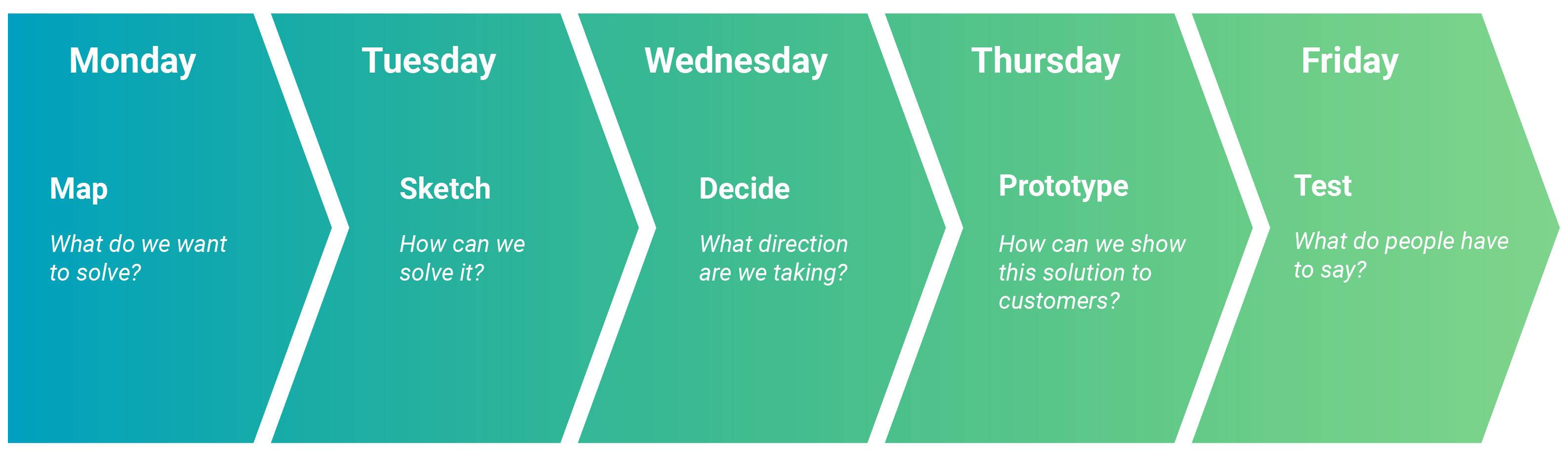 Monday

Map

What do we want to solve?

Tuesday

Sketch

How can we solve it?

Wednesday

Decide

What direction are we taking?

Thursday

Prototype

How can we show this solution to customers?

Friday

Test

What do people have to say?